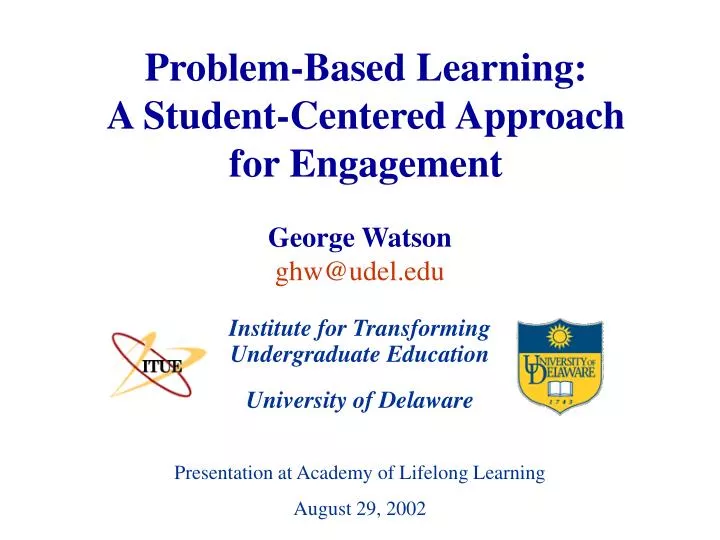 Problem-Based Learning:
A Student-Centered Approach for Engagement

George Watson
ghw@udel.edu

ITUE

Institute for Transforming Undergraduate Education

University of Delaware

UNIVERSITY OF DELAWARE
1743

Presentation at Academy of Lifelong Learning

August 29, 2002